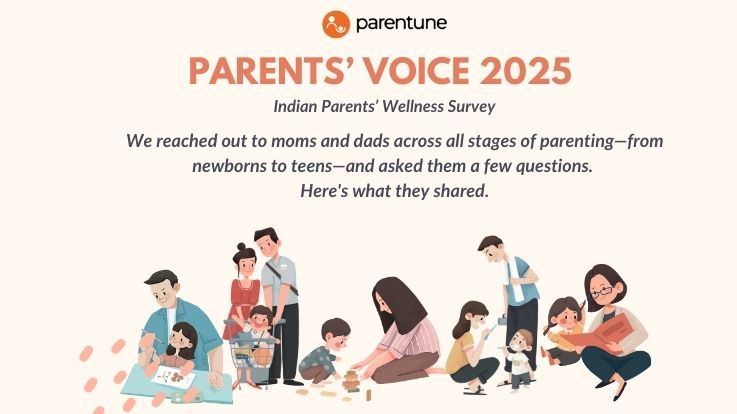 parentune

PARENTS' VOICE 2025

Indian Parents' Wellness Survey

We reached out to moms and dads across all stages of parenting—from newborns to teens—and asked them a few questions. Here's what they shared.